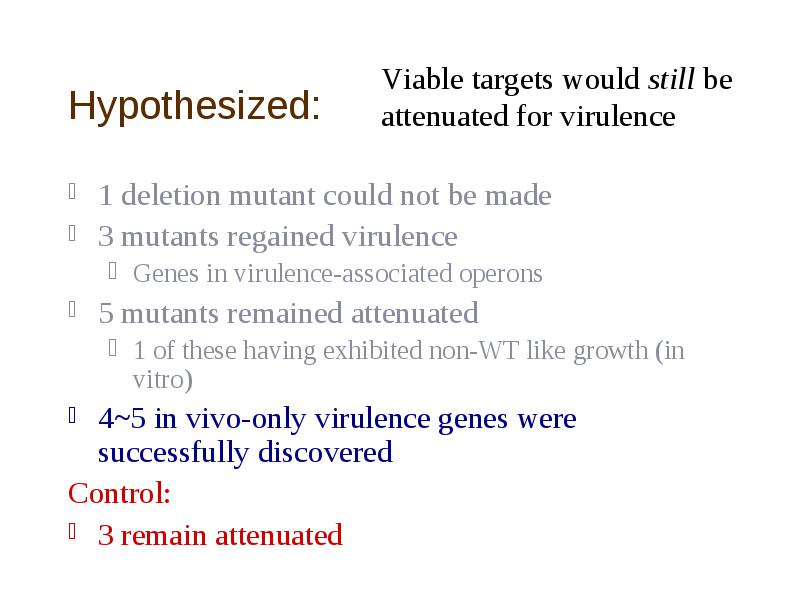 Hypothesized:

Viable targets would still be attenuated for virulence

1 deletion mutant could not be made

3 mutants regained virulence

Genes in virulence-associated operons

5 mutants remained attenuated

1 of these having exhibited non-WT like growth (in vitro)

4~5 in vivo-only virulence genes were successfully discovered

Control:

3 remain attenuated